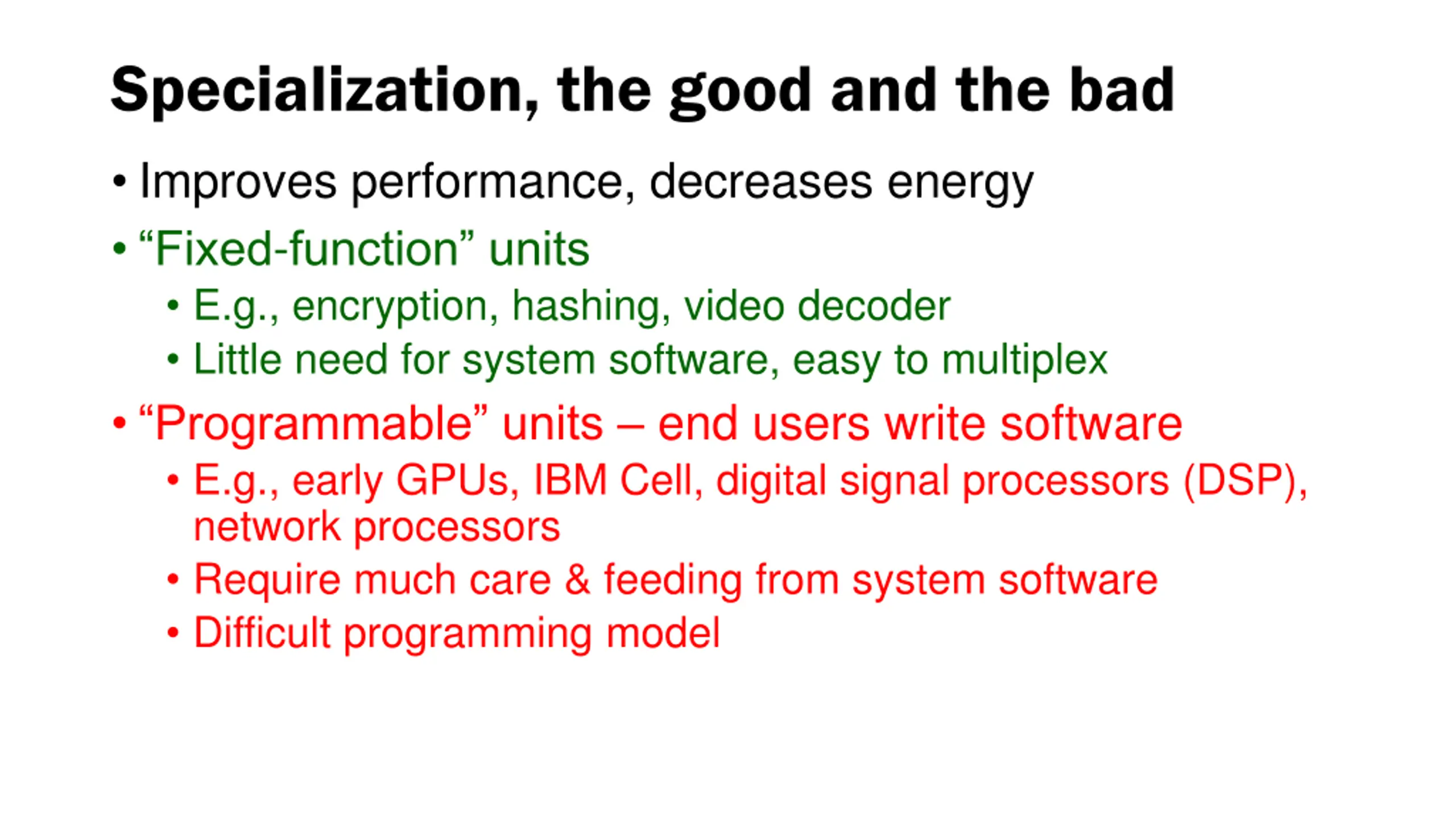 Specialization, the good and the bad

• Improves performance, decreases energy
• “Fixed-function” units
  • E.g., encryption, hashing, video decoder
  • Little need for system software, easy to multiplex
• “Programmable” units – end users write software
  • E.g., early GPUs, IBM Cell, digital signal processors (DSP), network processors
  • Require much care & feeding from system software
  • Difficult programming model